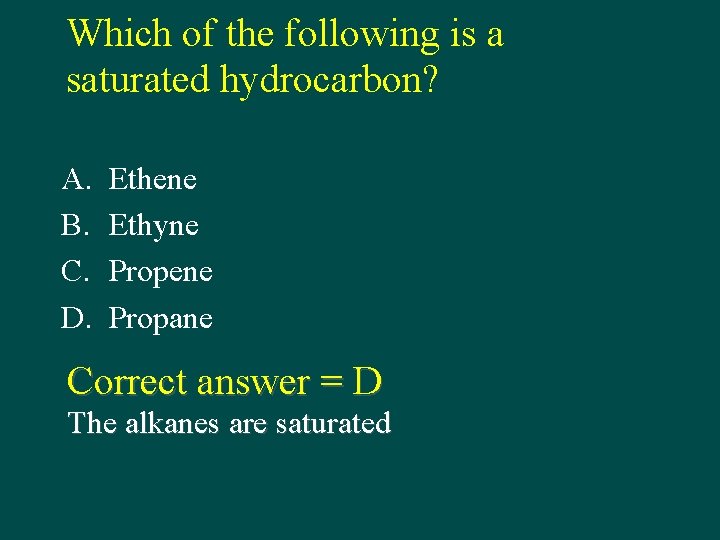 Which of the following is a saturated hydrocarbon?

A. Ethene
B. Ethyne
C. Propene
D. Propane

Correct answer = D
The alkanes are saturated